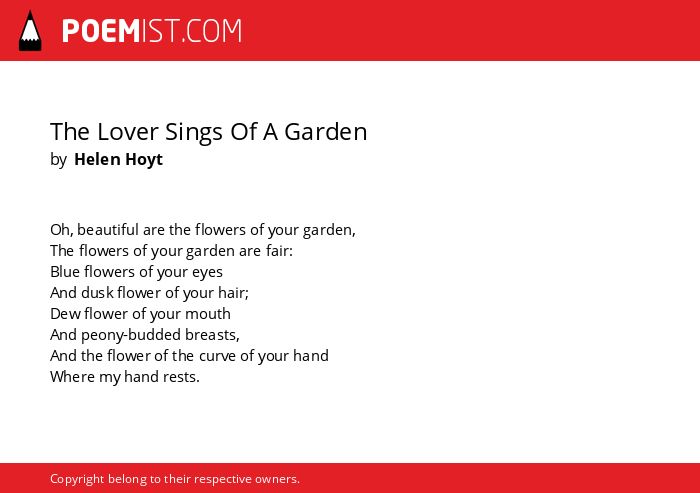 POEMIST.COM

The Lover Sings Of A Garden
by Helen Hoyt

Oh, beautiful are the flowers of your garden,
The flowers of your garden are fair:
Blue flowers of your eyes
And dusk flower of your hair;
Dew flower of your mouth
And peony-budded breasts,
And the flower of the curve of your hand
Where my hand rests.

Copyright belong to their respective owners.